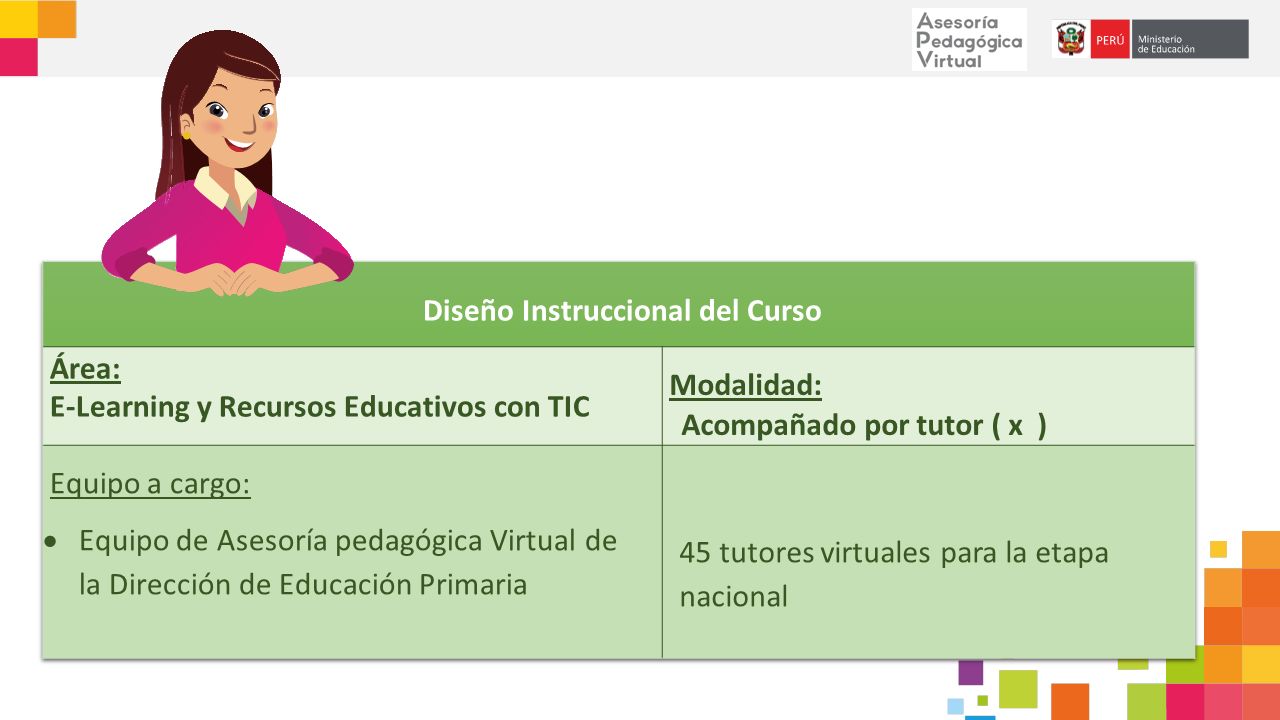 Asesoría Pedagógica Virtual

PERÚ Ministerio de Educación

| Diseño Instruccional del Curso | |
|---|---|
| Área: E-Learning y Recursos Educativos con TIC | Modalidad: Acompañado por tutor ( x ) |
| Equipo a cargo: • Equipo de Asesoría pedagógica Virtual de la Dirección de Educación Primaria | 45 tutores virtuales para la etapa nacional |